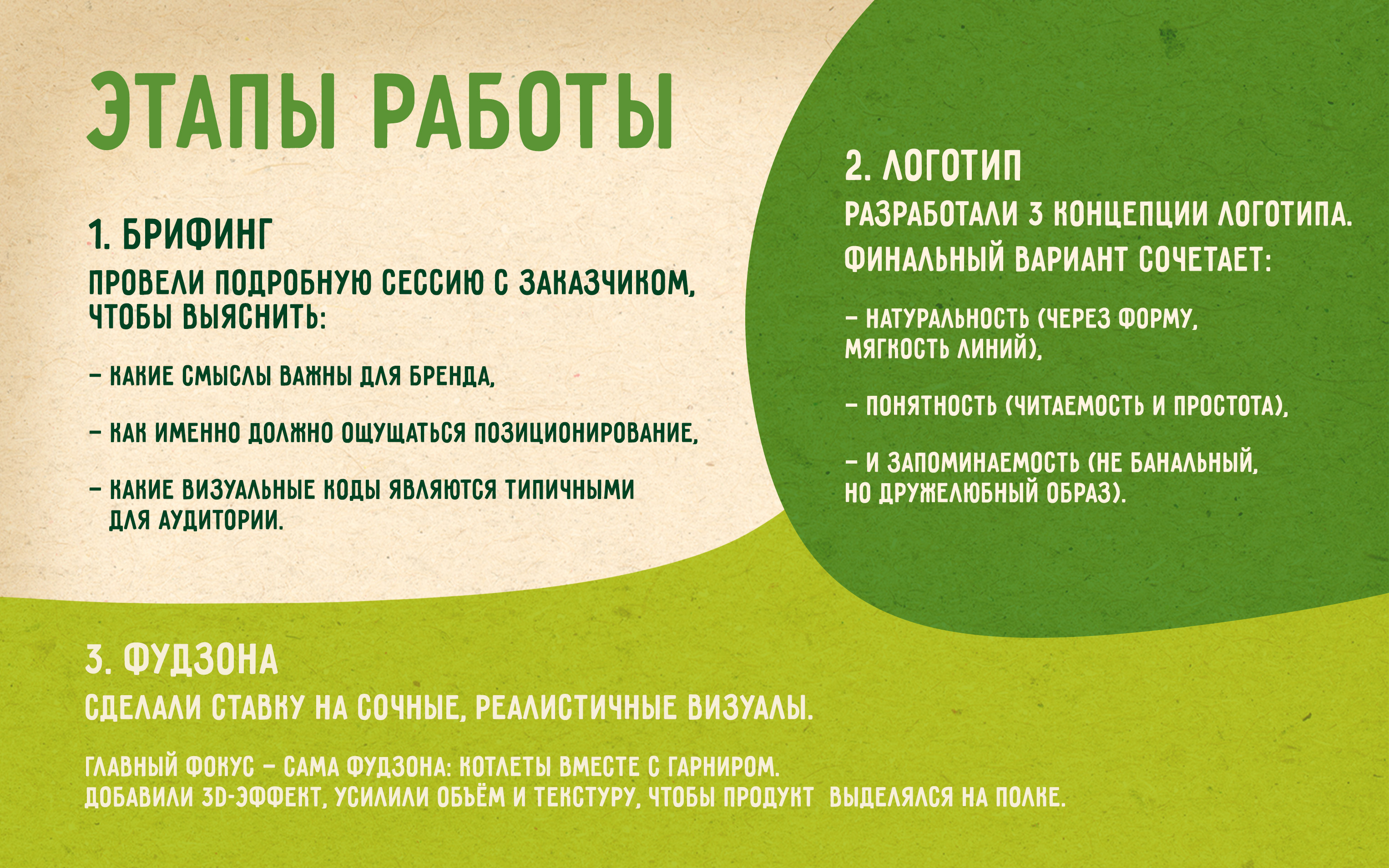 ЭТАПЫ РАБОТЫ

1. БРИФИНГ

ПРОВЕЛИ ПОДРОБНУЮ СЕССИЮ С ЗАКАЗЧИКОМ, ЧТОБЫ ВЫЯСНИТЬ:

– КАКИЕ СМЫСЛЫ ВАЖНЫ ДЛЯ БРЕНДА,

– КАК ИМЕННО ДОЛЖНО ОЩУЩАТЬСЯ ПОЗИЦИОНИРОВАНИЕ,

– КАКИЕ ВИЗУАЛЬНЫЕ КОДЫ ЯВЛЯЮТСЯ ТИПИЧНЫМИ ДЛЯ АУДИТОРИИ.

2. ЛОГОТИП

РАЗРАБОТАЛИ 3 КОНЦЕПЦИИ ЛОГОТИПА. ФИНАЛЬНЫЙ ВАРИАНТ СОЧЕТАЕТ:

– НАТУРАЛЬНОСТЬ (ЧЕРЕЗ ФОРМУ, МЯГКОСТЬ ЛИНИЙ),

– ПОНЯТНОСТЬ (ЧИТАЕМОСТЬ И ПРОСТОТА),

– И ЗАПОМИНАЕМОСТЬ (НЕ БАНАЛЬНЫЙ, НО ДРУЖЕЛЮБНЫЙ ОБРАЗ).

3. ФУДЗОНА

СДЕЛАЛИ СТАВКУ НА СОЧНЫЕ, РЕАЛИСТИЧНЫЕ ВИЗУАЛЫ.

ГЛАВНЫЙ ФОКУС – САМА ФУДЗОНА: КОТЛЕТЫ ВМЕСТЕ С ГАРНИРОМ.
ДОБАВИЛИ 3D-ЭФФЕКТ, УСИЛИЛИ ОБЪЁМ И ТЕКСТУРУ, ЧТОБЫ ПРОДУКТ ВЫДЕЛЯЛСЯ НА ПОЛКЕ.